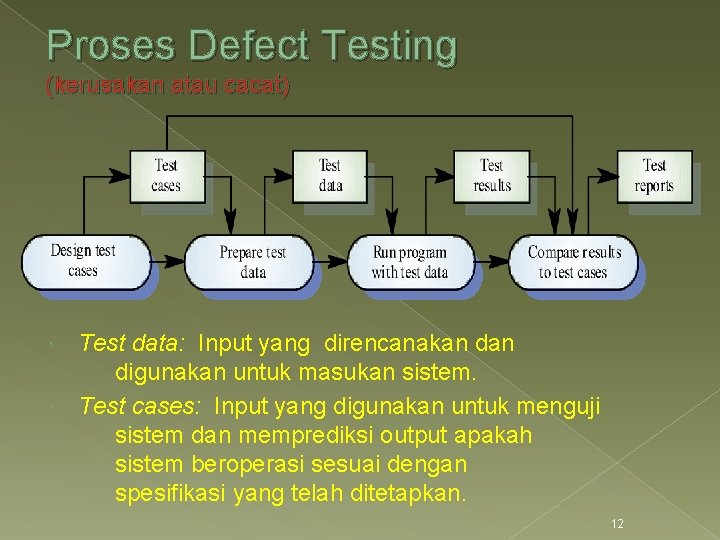 Proses Defect Testing
(kerusakan atau cacat)

Test cases

Test data

Test results

Test reports

Design test cases

Prepare test data

Run program with test data

Compare results to test cases

Test data: Input yang direncanakan dan digunakan untuk masukan sistem.

Test cases: Input yang digunakan untuk menguji sistem dan memprediksi output apakah sistem beroperasi sesuai dengan spesifikasi yang telah ditetapkan.

12